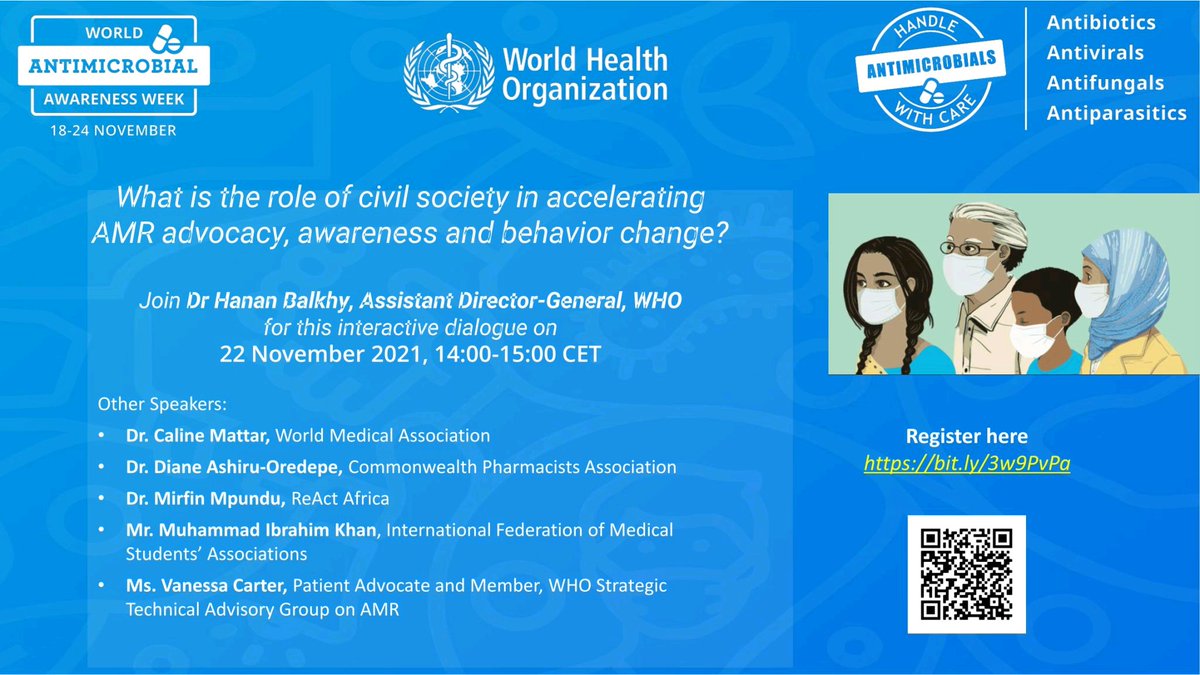 WORLD
ANTIMICROBIAL
AWARENESS WEEK
18-24 NOVEMBER

World Health Organization

HANDLE
ANTIMICROBIALS
WITH CARE

Antibiotics
Antivirals
Antifungals
Antiparasitics

What is the role of civil society in accelerating AMR advocacy, awareness and behavior change?

Join Dr Hanan Balkhy, Assistant Director-General, WHO for this interactive dialogue on
22 November 2021, 14:00-15:00 CET

Other Speakers:
• Dr. Caline Mattar, World Medical Association
• Dr. Diane Ashiru-Oredepe, Commonwealth Pharmacists Association
• Dr. Mirfin Mpundu, ReAct Africa
• Mr. Muhammad Ibrahim Khan, International Federation of Medical Students' Associations
• Ms. Vanessa Carter, Patient Advocate and Member, WHO Strategic Technical Advisory Group on AMR

Register here
https://bit.ly/3w9PvPa